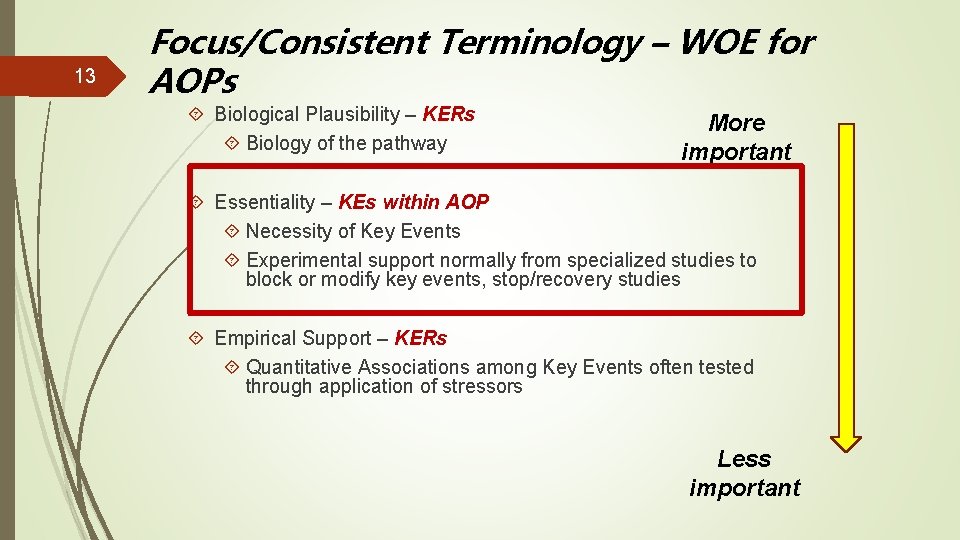 13

Focus/Consistent Terminology – WOE for AOPs

Biological Plausibility – KERs

Biology of the pathway

More important

Essentiality – KEs within AOP

Necessity of Key Events

Experimental support normally from specialized studies to block or modify key events, stop/recovery studies

Empirical Support – KERs

Quantitative Associations among Key Events often tested through application of stressors

Less important